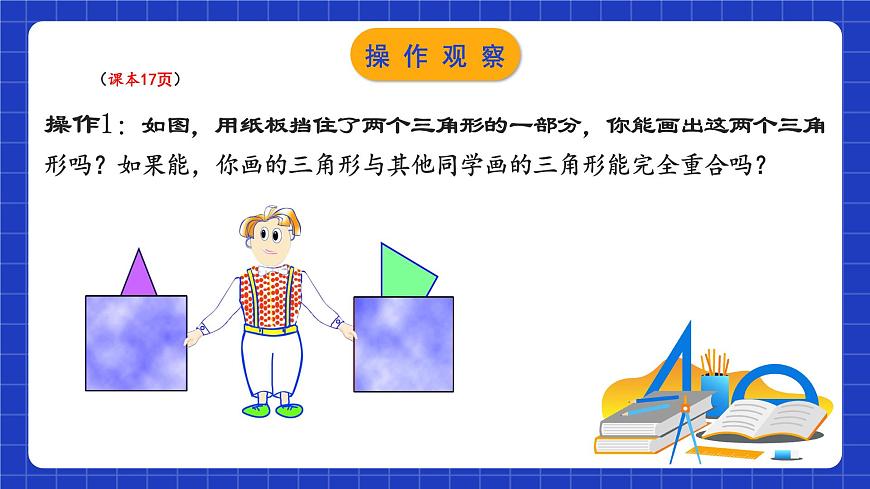 操作观察

（课本17页）

操作1：如图，用纸板挡住了两个三角形的一部分，你能画出这两个三角形吗？如果能，你画的三角形与其他同学画的三角形能完全重合吗？